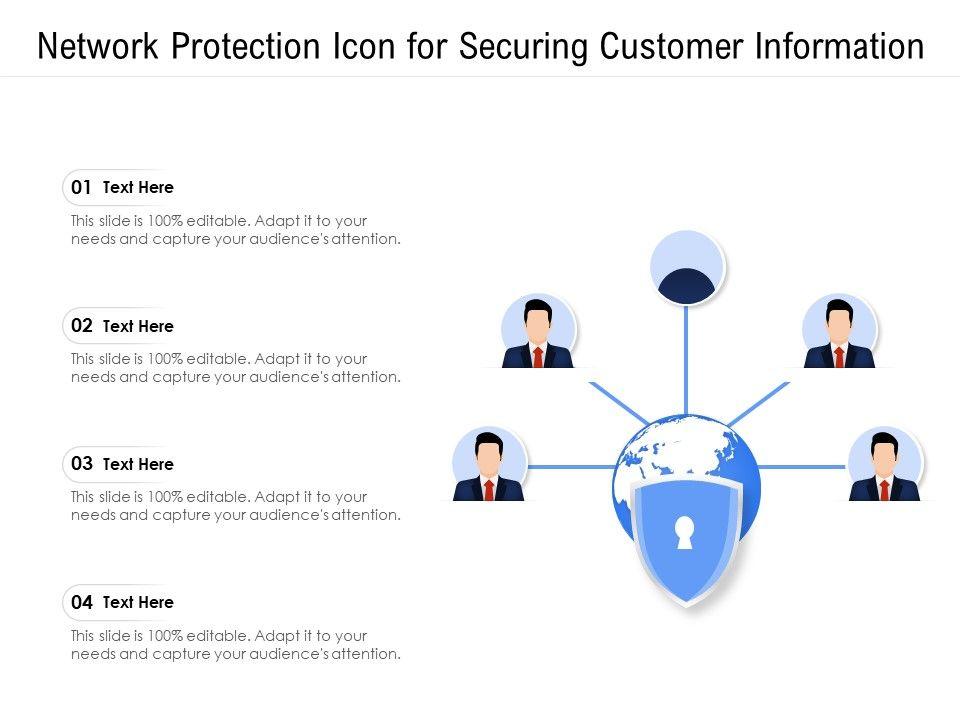 Network Protection Icon for Securing Customer Information

01 Text Here

This slide is 100% editable. Adapt it to your needs and capture your audience's attention.

02 Text Here

This slide is 100% editable. Adapt it to your needs and capture your audience's attention.

03 Text Here

This slide is 100% editable. Adapt it to your needs and capture your audience's attention.

04 Text Here

This slide is 100% editable. Adapt it to your needs and capture your audience's attention.